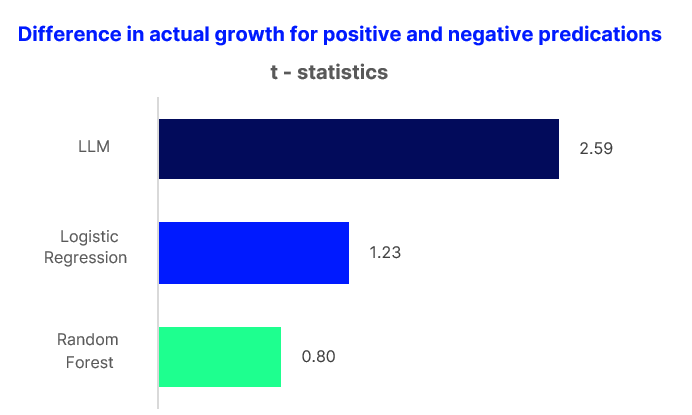 Difference in actual growth for positive and negative predications

t - statistics

LLM

2.59

Logistic Regression

1.23

Random Forest

0.80